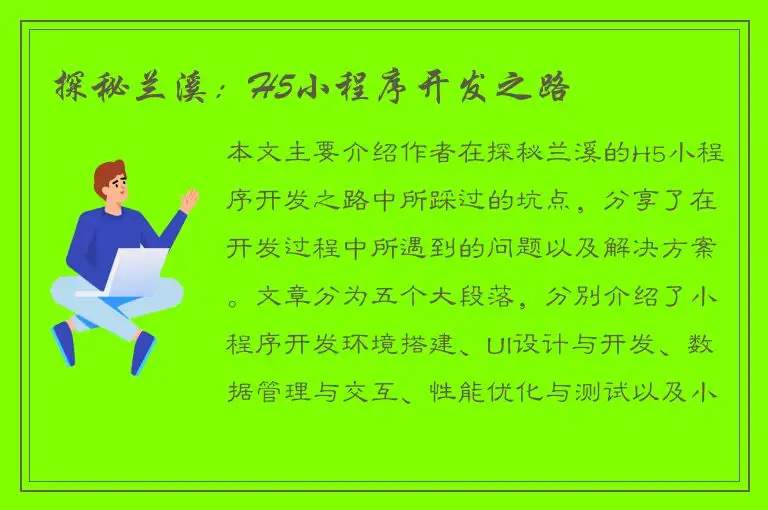 探秘兰溪：H5小程序开发之路

本文主要介绍作者在探秘兰溪的H5小程序开发之路中所踩过的坑点，分享了在开发过程中所遇到的问题以及解决方案。文章分为五个大段落，分别介绍了小程序开发环境搭建、UI设计与开发、数据管理与交互、性能优化与测试以及小